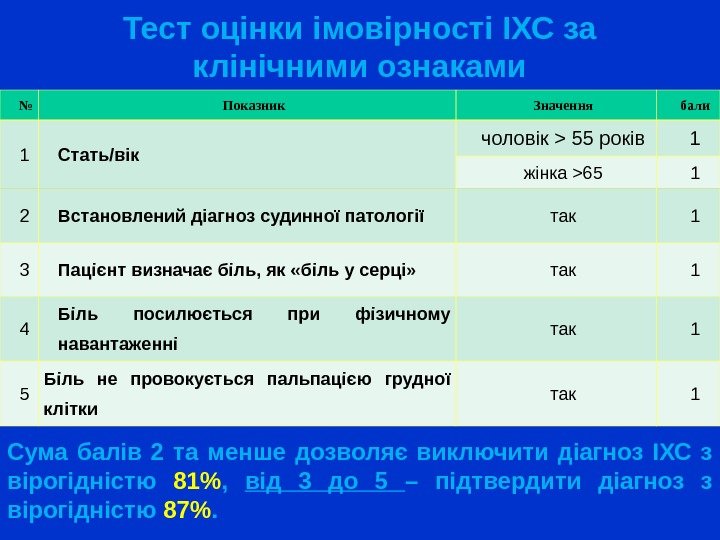 Тест оцінки імовірності ІХС за клінічними ознаками

| № | Показник | Значення | бали |
|---|---|---|---|
| 1 | Стать/вік | чоловік > 55 років | 1 |
| | | жінка >65 | 1 |
| 2 | Встановлений діагноз судинної патології | так | 1 |
| 3 | Пацієнт визначає біль, як «біль у серці» | так | 1 |
| 4 | Біль посилюється при фізичному навантаженні | так | 1 |
| 5 | Біль не провокується пальпацією грудної клітки | так | 1 |

Сума балів 2 та менше дозволяє виключити діагноз ІХС з вірогідністю 81%, від 3 до 5 – підтвердити діагноз з вірогідністю 87%.